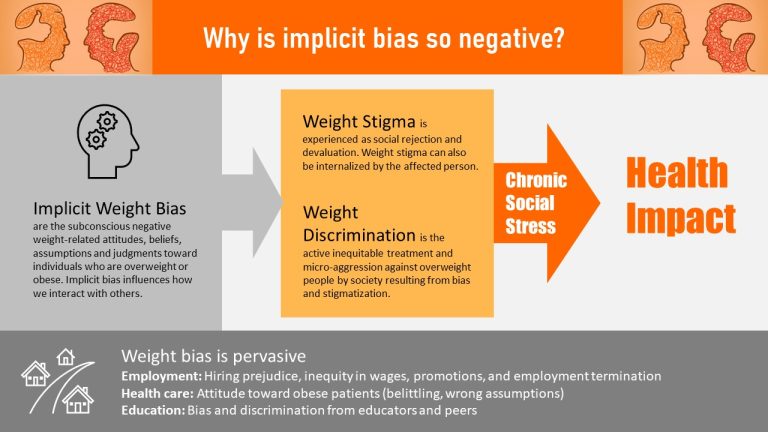 Why is implicit bias so negative?

Implicit Weight Bias are the subconscious negative weight-related attitudes, beliefs, assumptions and judgments toward individuals who are overweight or obese. Implicit bias influences how we interact with others.

Weight Stigma is experienced as social rejection and devaluation. Weight stigma can also be internalized by the affected person.

Weight Discrimination is the active inequitable treatment and micro-aggression against overweight people by society resulting from bias and stigmatization.

Chronic Social Stress

Health Impact

Weight bias is pervasive
Employment: Hiring prejudice, inequity in wages, promotions, and employment termination
Health care: Attitude toward obese patients (belittling, wrong assumptions)
Education: Bias and discrimination from educators and peers